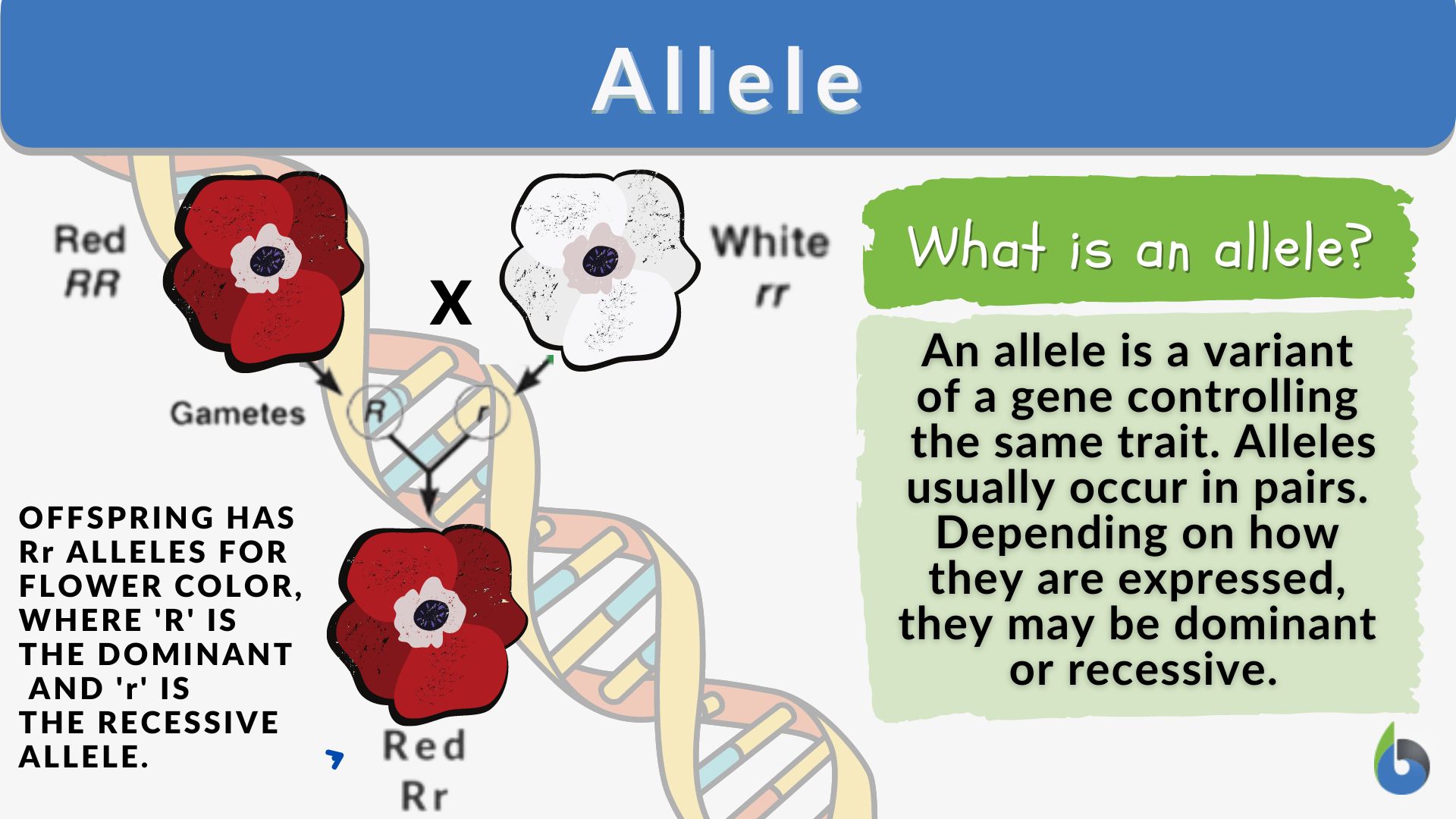 Allele

Red
RR

X

White
rr

Gametes R r

OFFSPRING HAS Rr ALLELES FOR FLOWER COLOR, WHERE 'R' IS THE DOMINANT AND 'r' IS THE RECESSIVE ALLELE.

Red
Rr

What is an allele?

An allele is a variant of a gene controlling the same trait. Alleles usually occur in pairs. Depending on how they are expressed, they may be dominant or recessive.